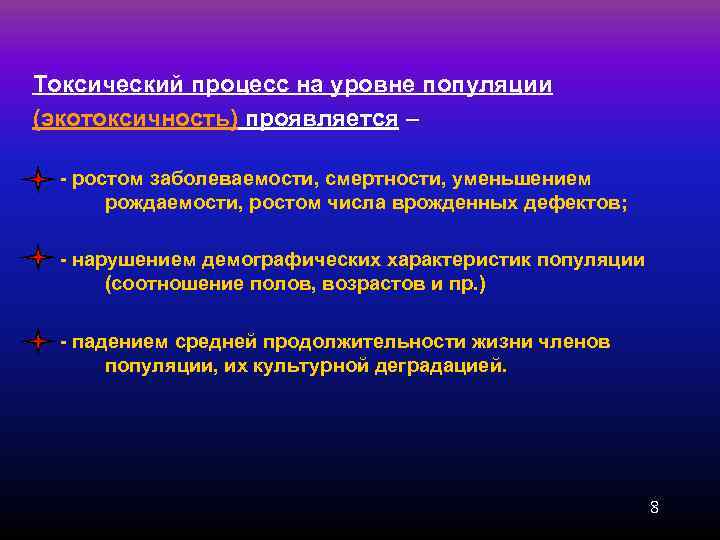 Токсический процесс на уровне популяции (экотоксичность) проявляется –

- ростом заболеваемости, смертности, уменьшением рождаемости, ростом числа врожденных дефектов;

- нарушением демографических характеристик популяции (соотношение полов, возрастов и пр.)

- падением средней продолжительности жизни членов популяции, их культурной деградацией.

8